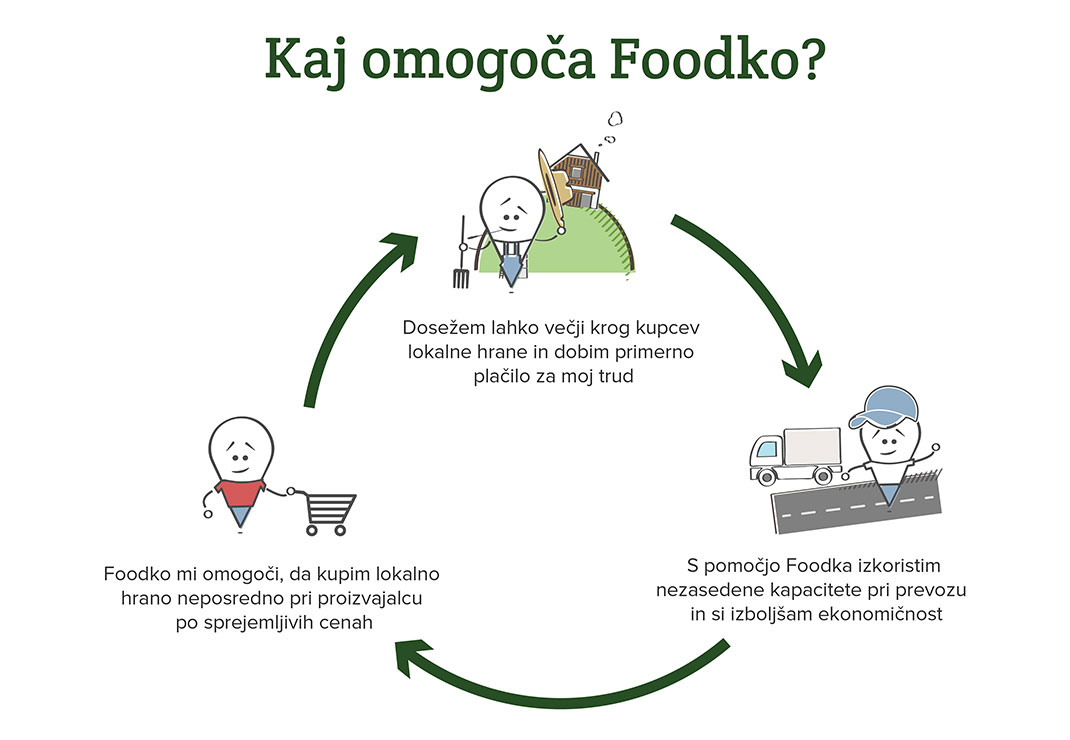 Kaj omogoča Foodko?

Dosežem lahko večji krog kupcev lokalne hrane in dobim primerno plačilo za moj trud

S pomočjo Foodka izkoristim nezasedene kapacitete pri prevozu in si izboljšam ekonomičnost

Foodko mi omogoči, da kupim lokalno hrano neposredno pri proizvajalcu po sprejemljivih cenah